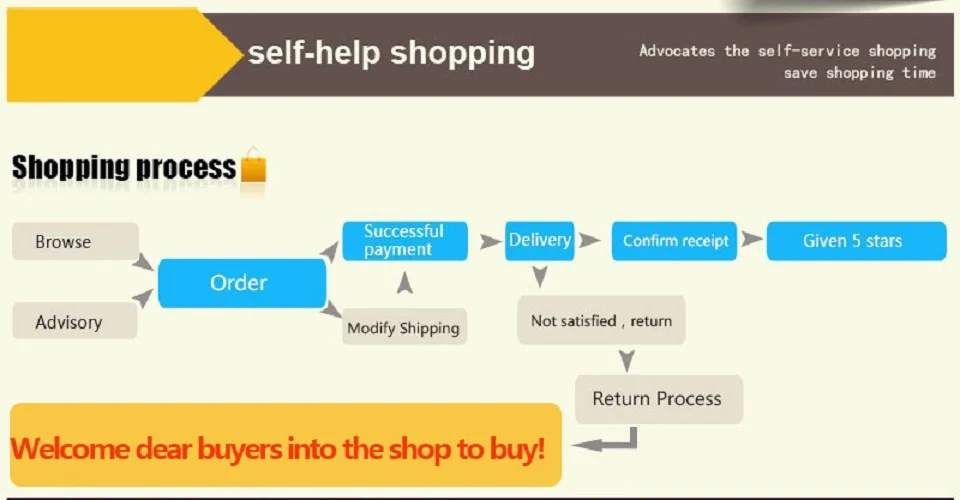 self-help shopping

Advocates the self-service shopping
save shopping time

Shopping process

Browse

Advisory

Order

Successful payment

Modify Shipping

Delivery

Confirm receipt

Given 5 stars

Not satisfied , return

Return Process

Welcome dear buyers into the shop to buy!